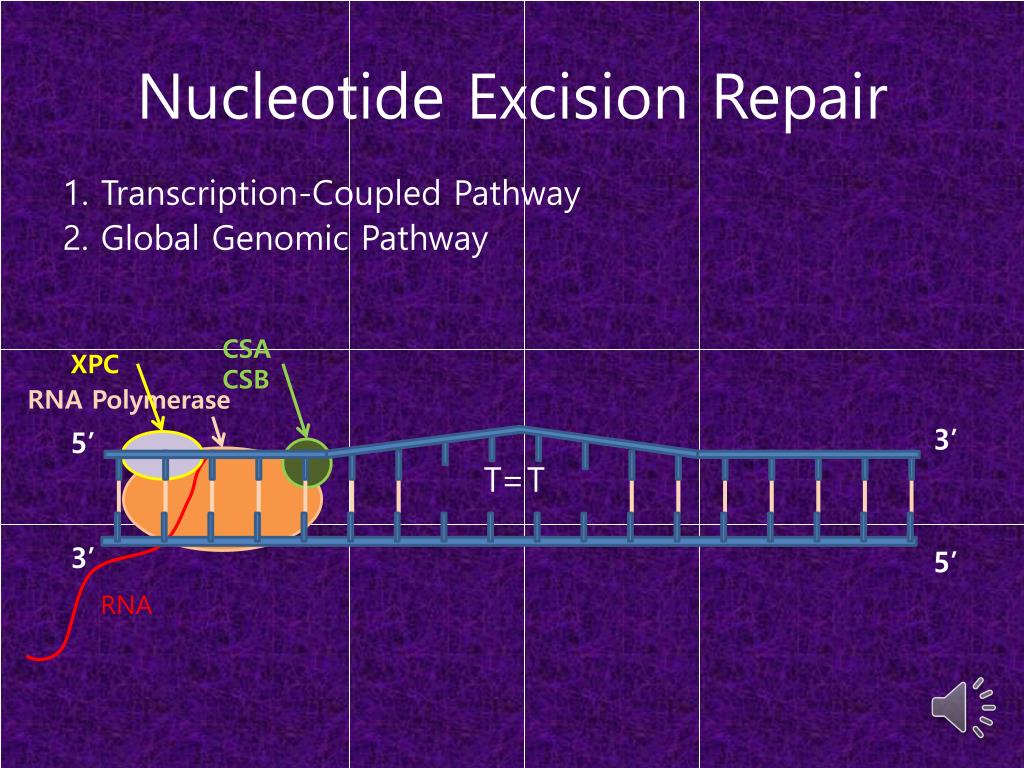 Nucleotide Excision Repair

1. Transcription-Coupled Pathway
2. Global Genomic Pathway

XPC
CSA
CSB
RNA Polymerase
5′
3′
T=T
3′
5′
RNA